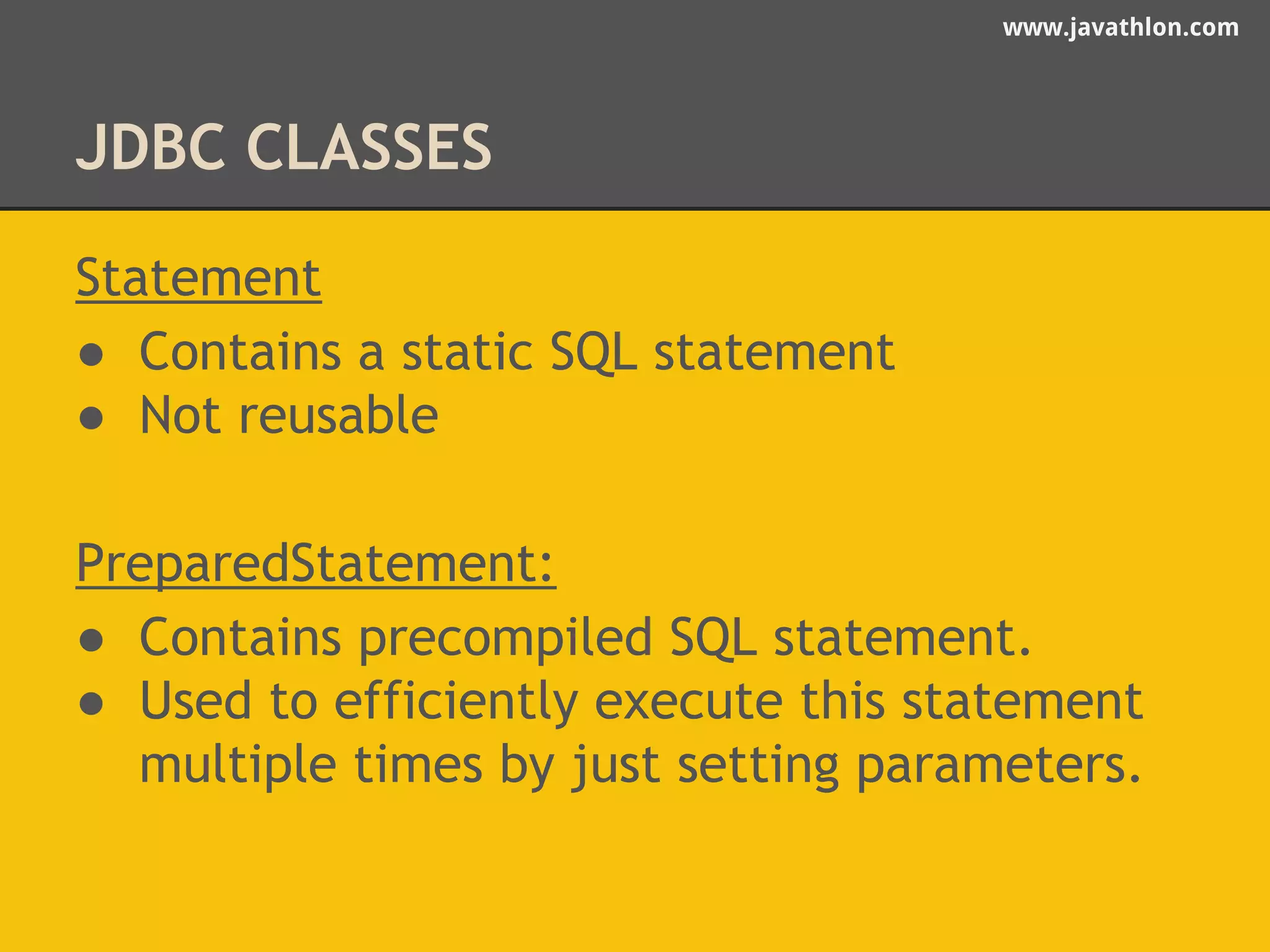 www.javathlon.com

JDBC CLASSES

Statement

● Contains a static SQL statement
● Not reusable

PreparedStatement:

● Contains precompiled SQL statement.
● Used to efficiently execute this statement multiple times by just setting parameters.